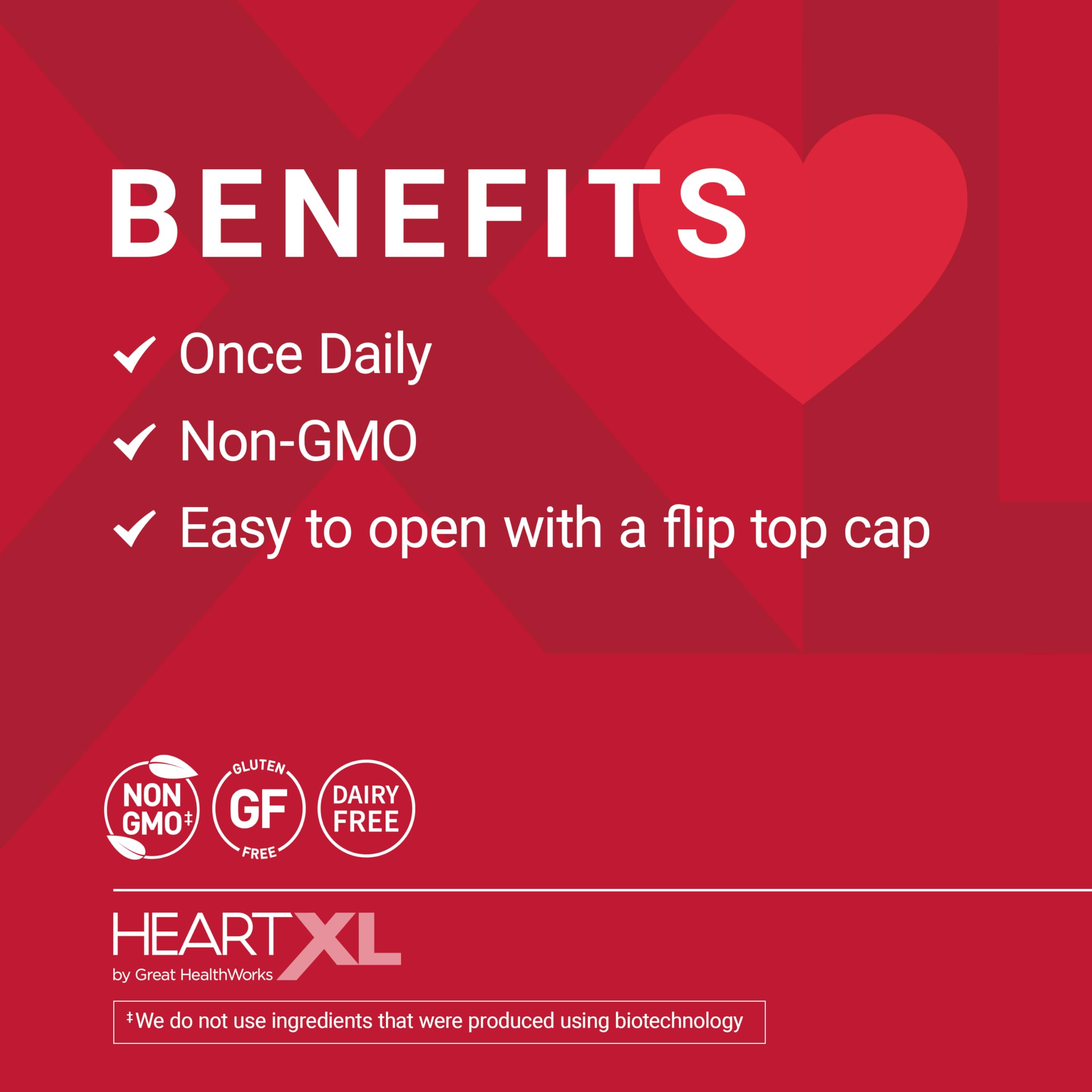 BENEFITS

✓ Once Daily

✓ Non-GMO

✓ Easy to open with a flip top cap

NON GMO‡

GLUTEN GF FREE

DAIRY FREE

HEARTXL
by Great HealthWorks

‡We do not use ingredients that were produced using biotechnology